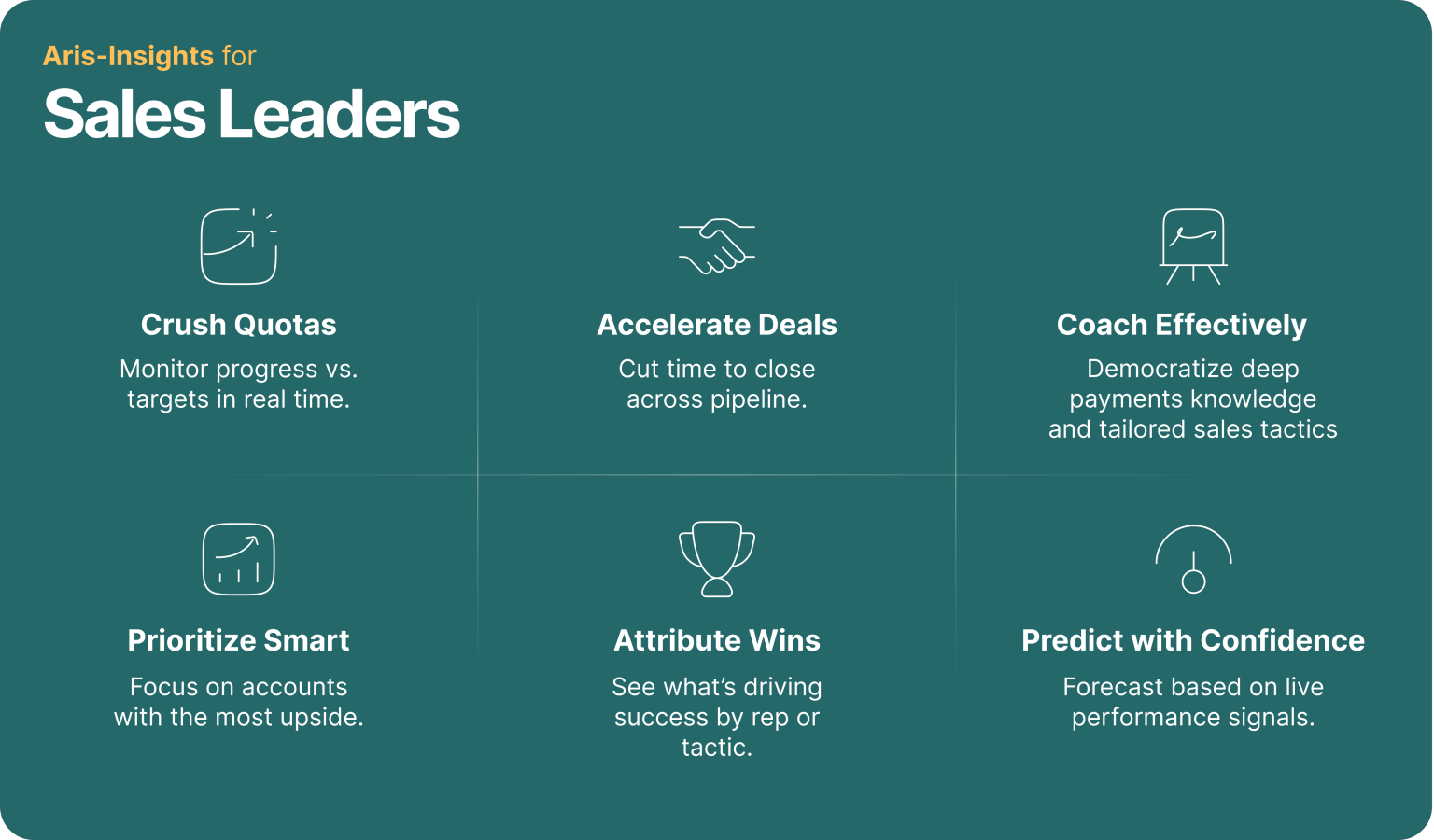 Aris-Insights for
Sales Leaders

Crush Quotas
Monitor progress vs. targets in real time.

Accelerate Deals
Cut time to close across pipeline.

Coach Effectively
Democratize deep payments knowledge and tailored sales tactics

Prioritize Smart
Focus on accounts with the most upside.

Attribute Wins
See what's driving success by rep or tactic.

Predict with Confidence
Forecast based on live performance signals.